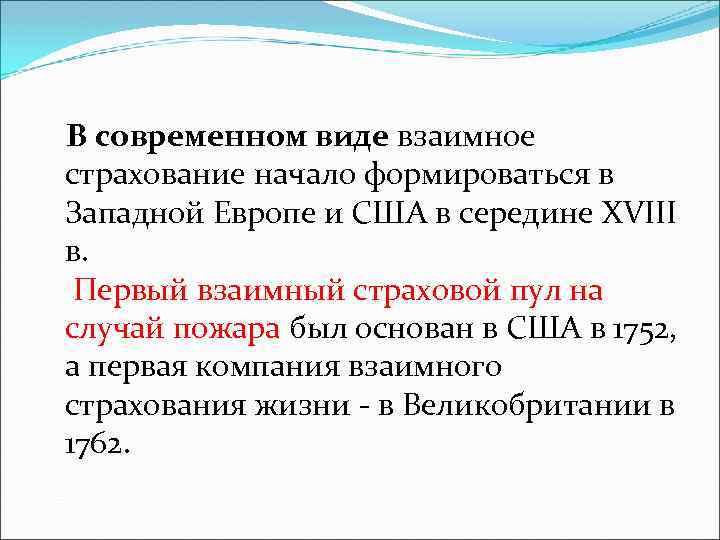 В современном виде взаимное страхование начало формироваться в Западной Европе и США в середине XVIII в.

Первый взаимный страховой пул на случай пожара был основан в США в 1752, а первая компания взаимного страхования жизни - в Великобритании в 1762.